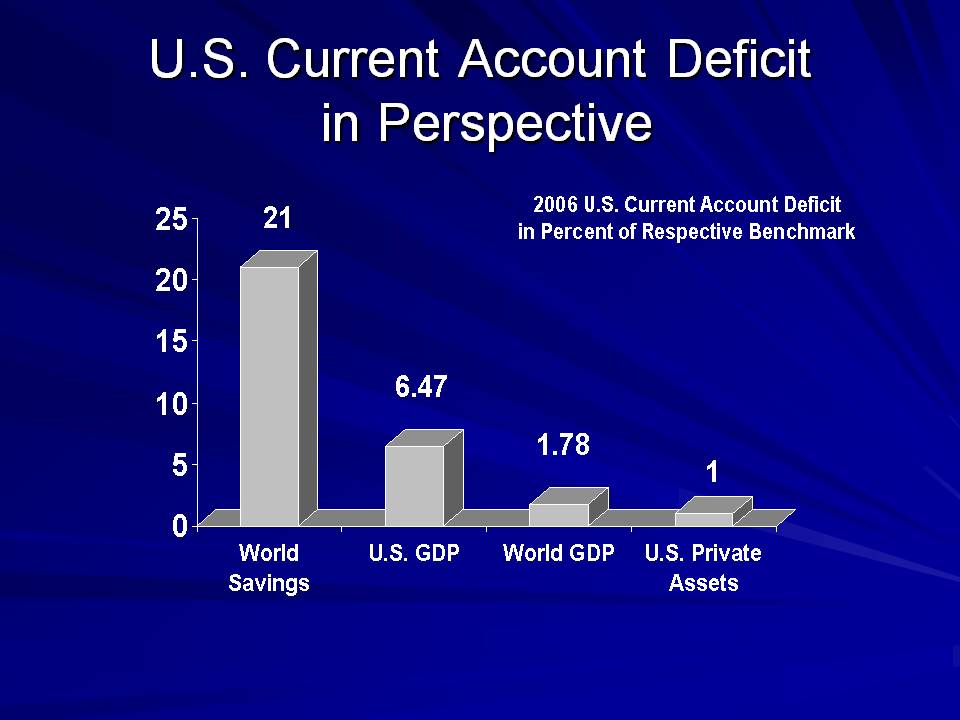 U.S. Current Account Deficit in Perspective

2006 U.S. Current Account Deficit in Percent of Respective Benchmark

25
20
15
10
5
0

21
6.47
1.78
1

World Savings
U.S. GDP
World GDP
U.S. Private Assets